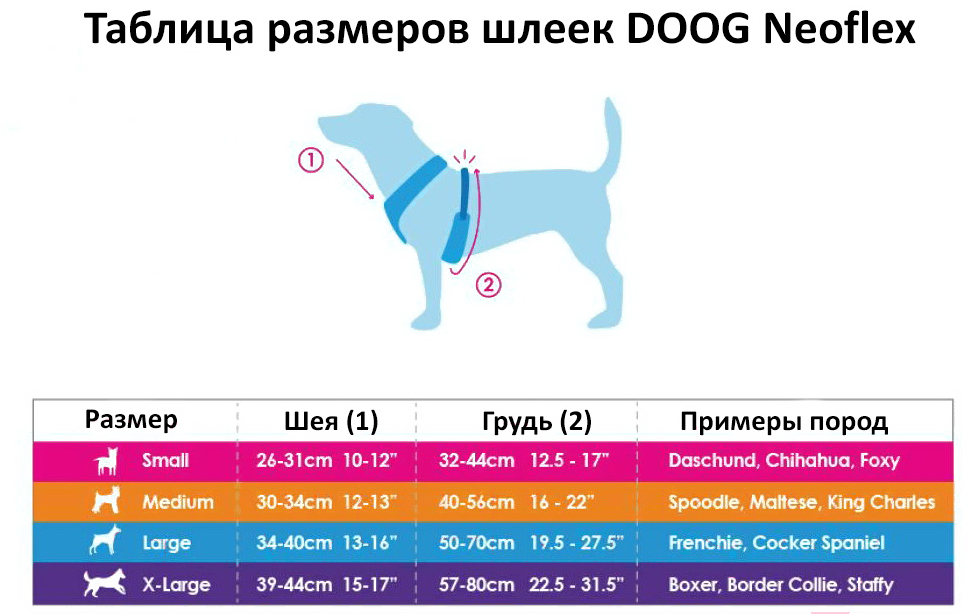 Таблица размеров шлеек DOOG Neoflex

1

2

| Размер | Шея (1) | Грудь (2) | Примеры пород |
|---|---|---|---|
| Small | 26-31cm 10-12" | 32-44cm 12.5 - 17" | Daschund, Chihahua, Foxy |
| Medium | 30-34cm 12-13" | 40-56cm 16 - 22" | Spoodle, Maltese, King Charles |
| Large | 34-40cm 13-16" | 50-70cm 19.5 - 27.5" | Frenchie, Cocker Spaniel |
| X-Large | 39-44cm 15-17" | 57-80cm 22.5 - 31.5" | Boxer, Border Collie, Staffy |